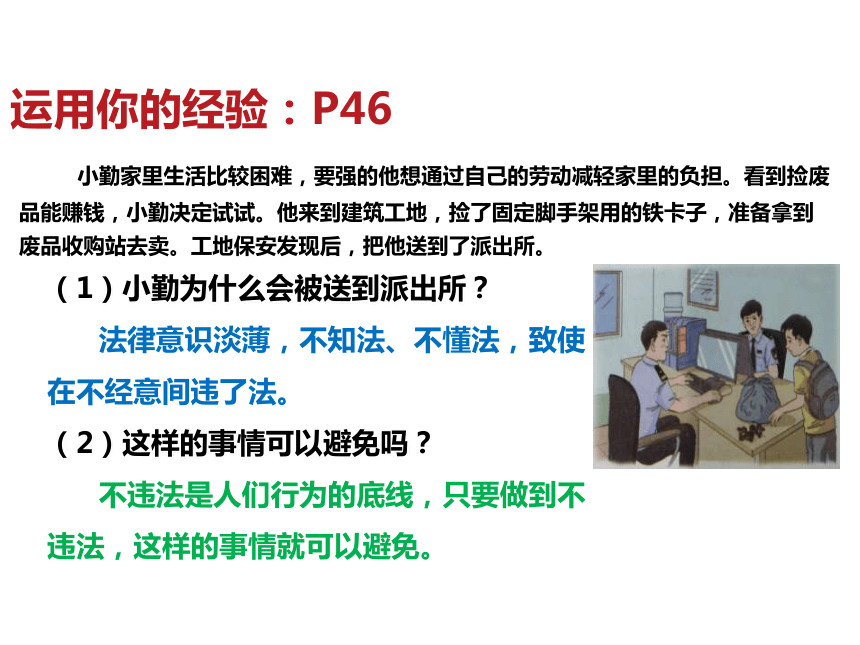 运用你的经验：P46

小勤家里生活比较困难，要强的他想通过自己的劳动减轻家里的负担。看到捡废品能赚钱，小勤决定试试。他来到建筑工地，捡了固定脚手架用的铁卡子，准备拿到废品收购站去卖。工地保安发现后，把他送到了派出所。

（1）小勤为什么会被送到派出所？

法律意识淡薄，不知法、不懂法，致使在不经意间违了法。

（2）这样的事情可以避免吗？

不违法是人们行为的底线，只要做到不违法，这样的事情就可以避免。